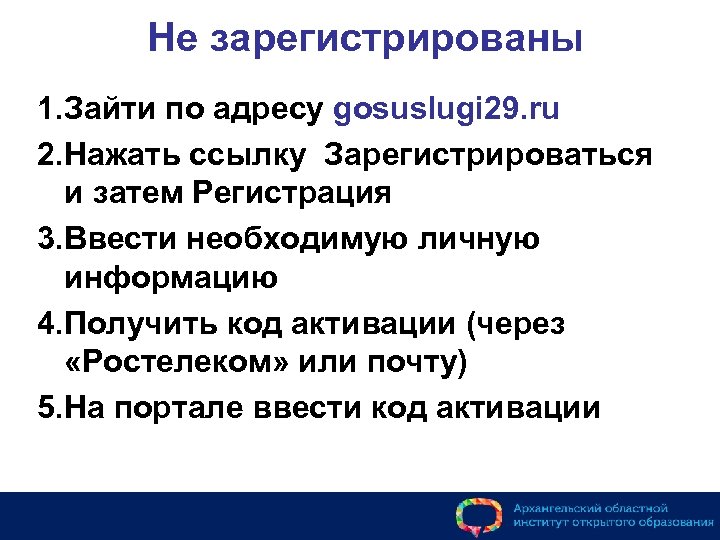 Не зарегистрированы

1.Зайти по адресу gosuslugi29.ru

2.Нажать ссылку Зарегистрироваться и затем Регистрация

3.Ввести необходимую личную информацию

4.Получить код активации (через «Ростелеком» или почту)

5.На портале ввести код активации

Архангельский областной институт открытого образования